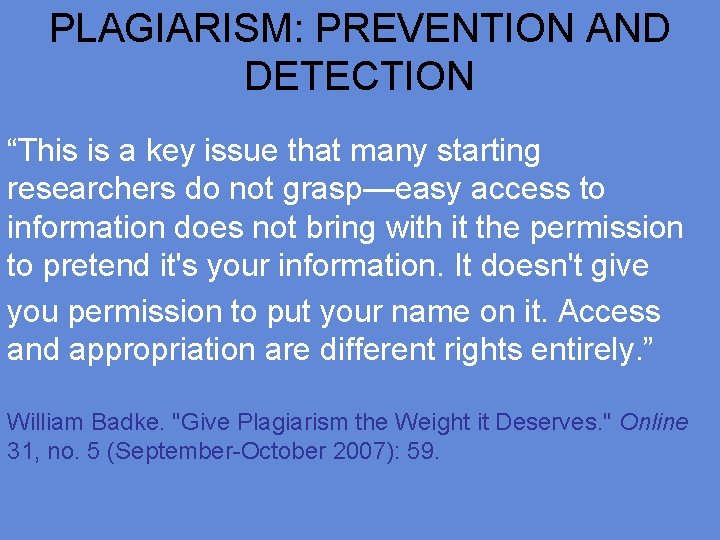 PLAGIARISM: PREVENTION AND DETECTION

“This is a key issue that many starting researchers do not grasp—easy access to information does not bring with it the permission to pretend it's your information. It doesn't give you permission to put your name on it. Access and appropriation are different rights entirely.”

William Badke. "Give Plagiarism the Weight it Deserves." Online 31, no. 5 (September-October 2007): 59.